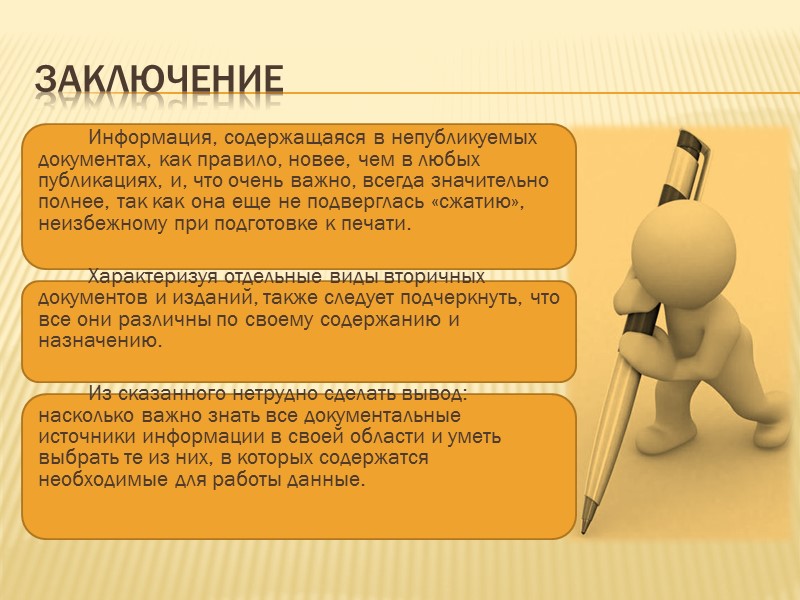 ЗАКЛЮЧЕНИЕ

Информация, содержащаяся в непубликуемых документах, как правило, новее, чем в любых публикациях, и, что очень важно, всегда значительно полнее, так как она еще не подверглась «сжатию», неизбежному при подготовке к печати.

Характеризуя отдельные виды вторичных документов и изданий, также следует подчеркнуть, что все они различны по своему содержанию и назначению.

Из сказанного нетрудно сделать вывод: насколько важно знать все документальные источники информации в своей области и уметь выбрать те из них, в которых содержатся необходимые для работы данные.